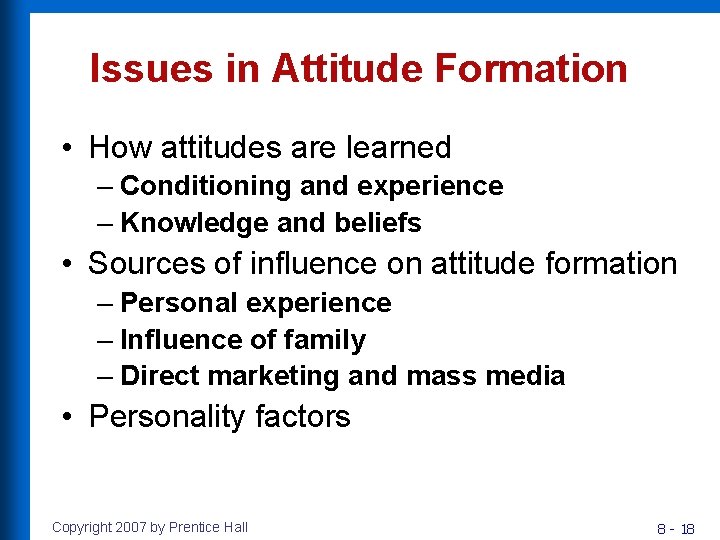 Issues in Attitude Formation

• How attitudes are learned
– Conditioning and experience
– Knowledge and beliefs
• Sources of influence on attitude formation
– Personal experience
– Influence of family
– Direct marketing and mass media
• Personality factors

Copyright 2007 by Prentice Hall

8 - 18